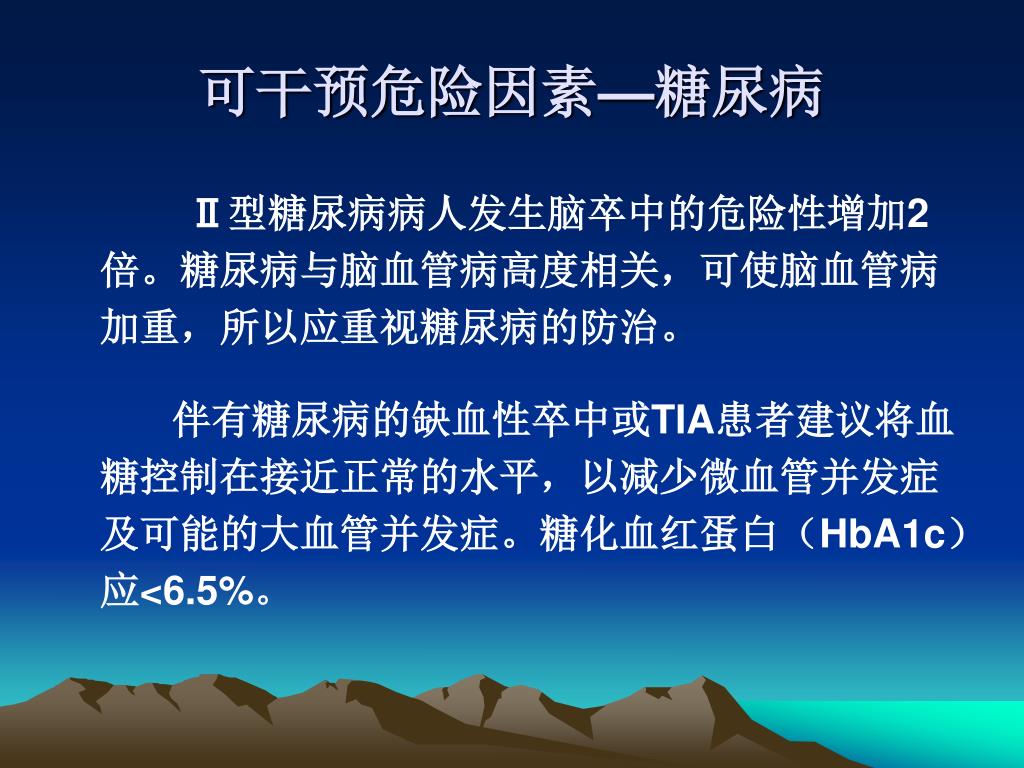 可干预危险因素—糖尿病

Ⅱ型糖尿病病人发生脑卒中的危险性增加2倍。糖尿病与脑血管病高度相关，可使脑血管病加重，所以应重视糖尿病的防治。

伴有糖尿病的缺血性卒中或TIA患者建议将血糖控制在接近正常的水平，以减少微血管并发症及可能的大血管并发症。糖化血红蛋白（HbA1c）应<6.5%。